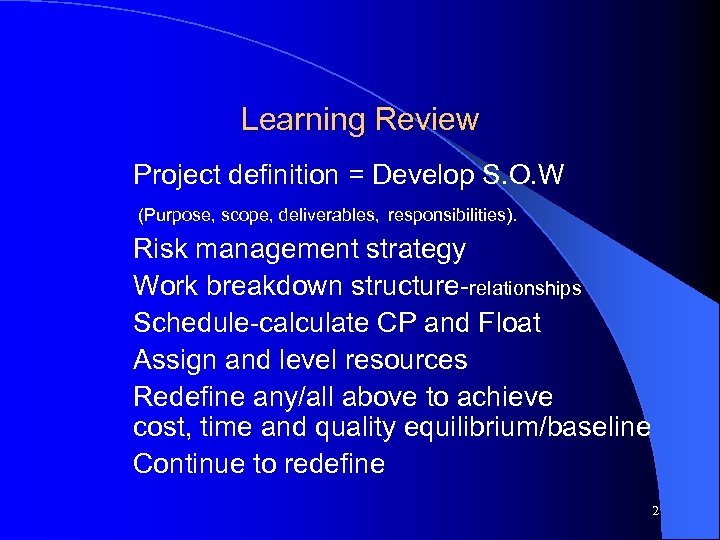 Learning Review

Project definition = Develop S.O.W

(Purpose, scope, deliverables, responsibilities).

Risk management strategy

Work breakdown structure-relationships

Schedule-calculate CP and Float

Assign and level resources

Redefine any/all above to achieve cost, time and quality equilibrium/baseline

Continue to redefine

2